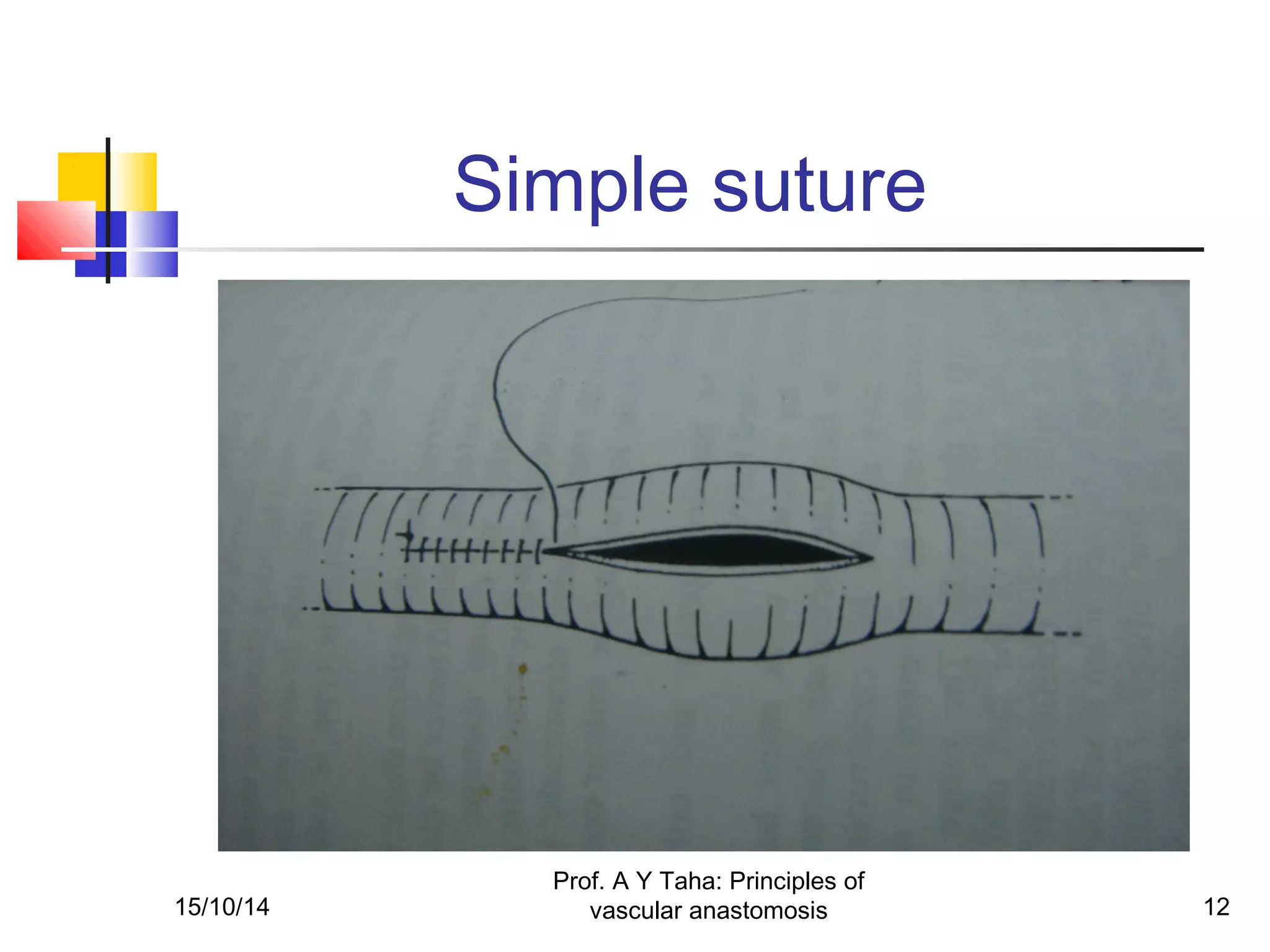 Simple suture

15/10/14

Prof. A Y Taha: Principles of vascular anastomosis

12